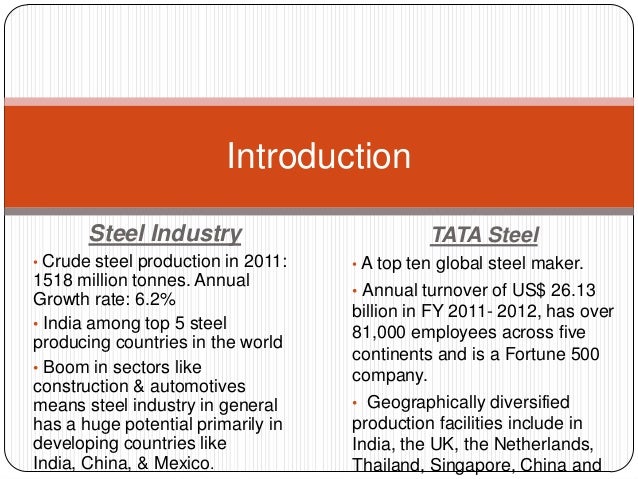 Introduction

Steel Industry

• Crude steel production in 2011: 1518 million tonnes. Annual Growth rate: 6.2%

• India among top 5 steel producing countries in the world

• Boom in sectors like construction & automotives means steel industry in general has a huge potential primarily in developing countries like India, China, & Mexico.

TATA Steel

• A top ten global steel maker.

• Annual turnover of US$ 26.13 billion in FY 2011- 2012, has over 81,000 employees across five continents and is a Fortune 500 company.

• Geographically diversified production facilities include in India, the UK, the Netherlands, Thailand, Singapore, China and